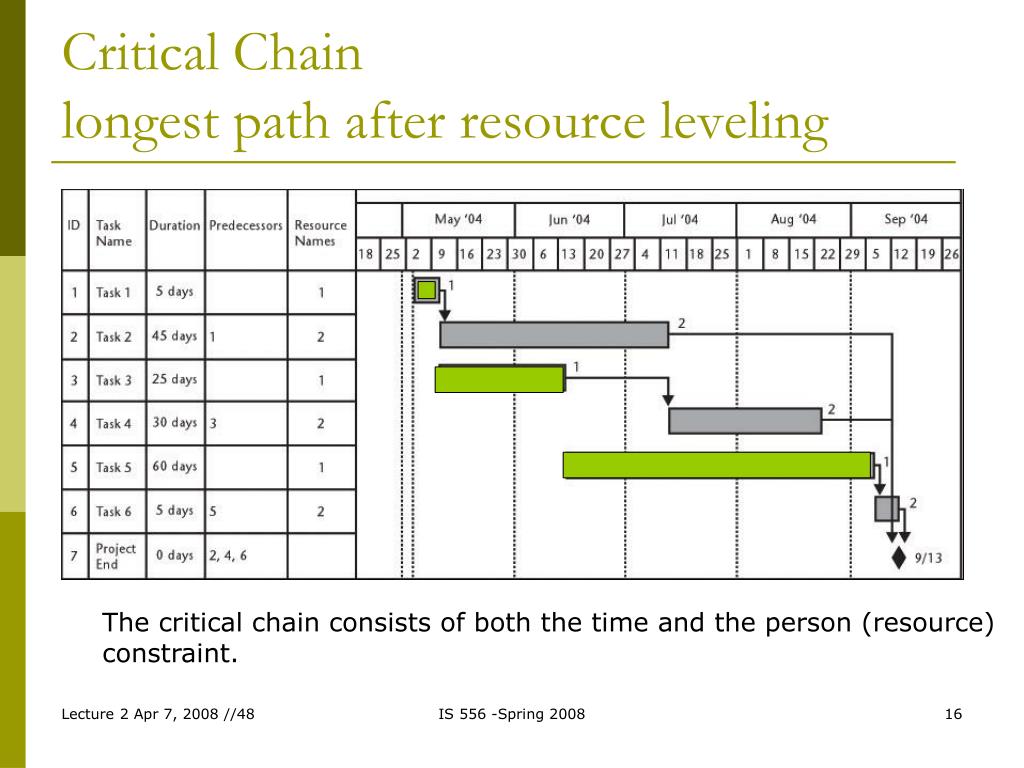 Critical Chain
longest path after resource leveling

| ID | Task Name | Duration | Predecessors | Resource Names |
|---|---|---|---|---|
| 1 | Task 1 | 5 days | | 1 |
| 2 | Task 2 | 45 days | 1 | 2 |
| 3 | Task 3 | 25 days | | 1 |
| 4 | Task 4 | 30 days | 3 | 2 |
| 5 | Task 5 | 60 days | | 1 |
| 6 | Task 6 | 5 days | 5 | 2 |
| 7 | Project End | 0 days | 2, 4, 6 | |

May '04 Jun '04 Jul '04 Aug '04 Sep '04
18 25 2 9 16 23 30 6 13 20 27 4 11 18 25 1 8 15 22 29 5 12 19 26

1
2
1
2
1
2
9/13

The critical chain consists of both the time and the person (resource) constraint.

Lecture 2 Apr 7, 2008 //48 IS 556 -Spring 2008 16